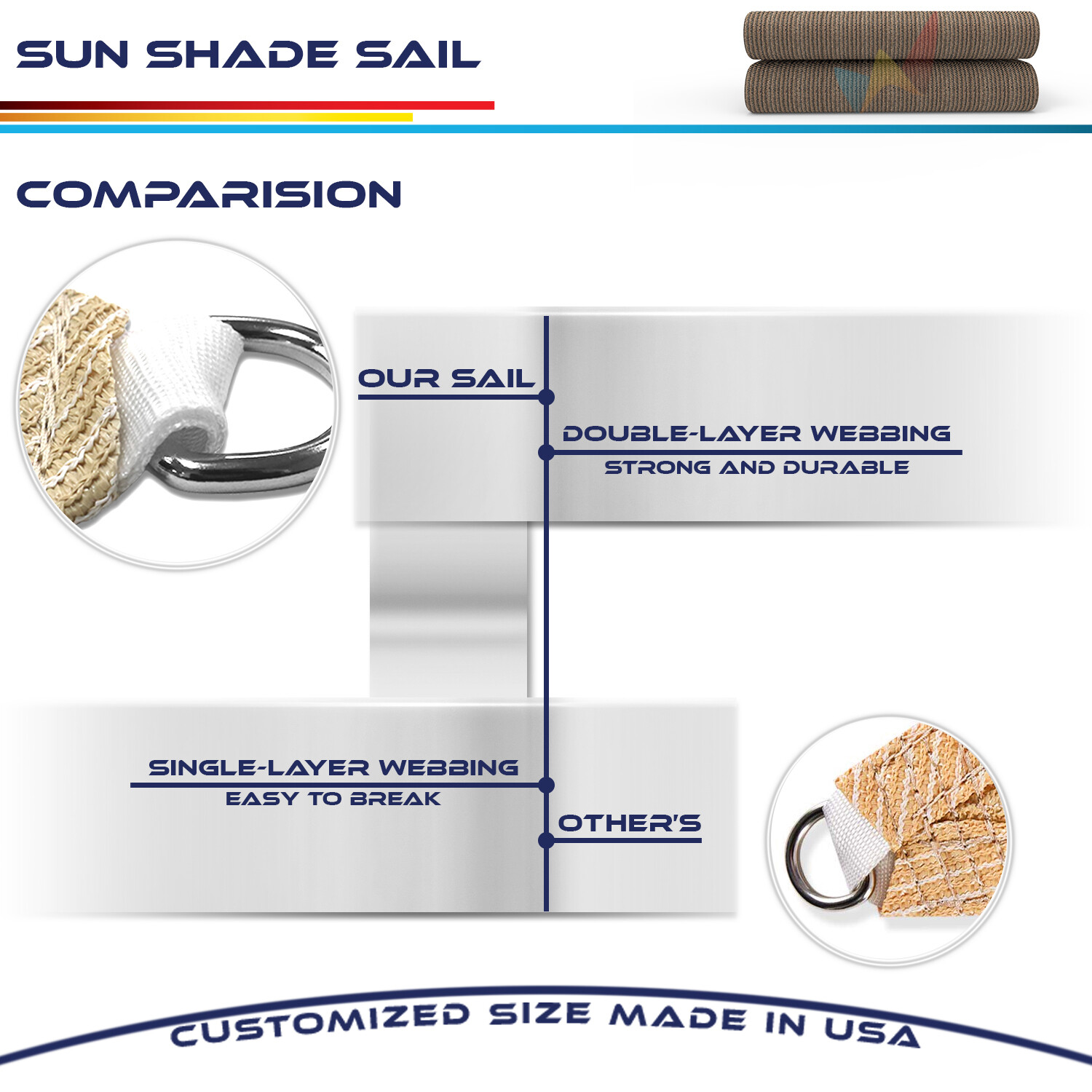 SUN SHADE SAIL

COMPARISION

OUR SAIL

DOUBLE-LAYER WEBBING
STRONG AND DURABLE

SINGLE-LAYER WEBBING
EASY TO BREAK

OTHER'S

CUSTOMIZED SIZE MADE IN USA